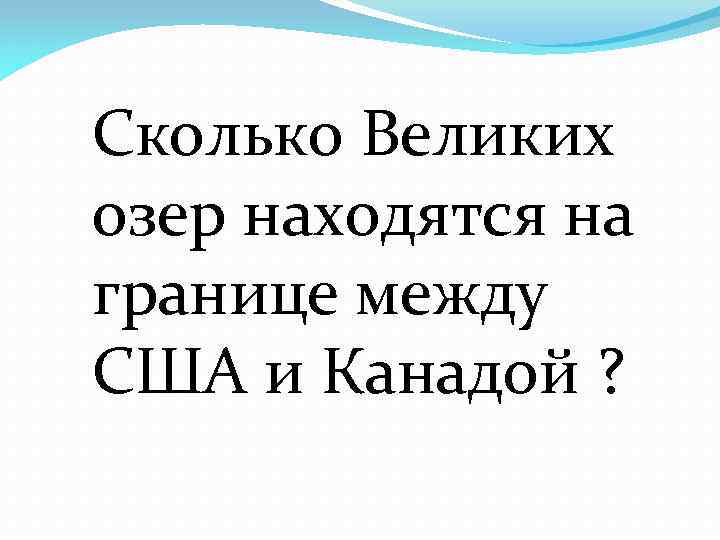 Сколько Великих озер находятся на границе между США и Канадой ?